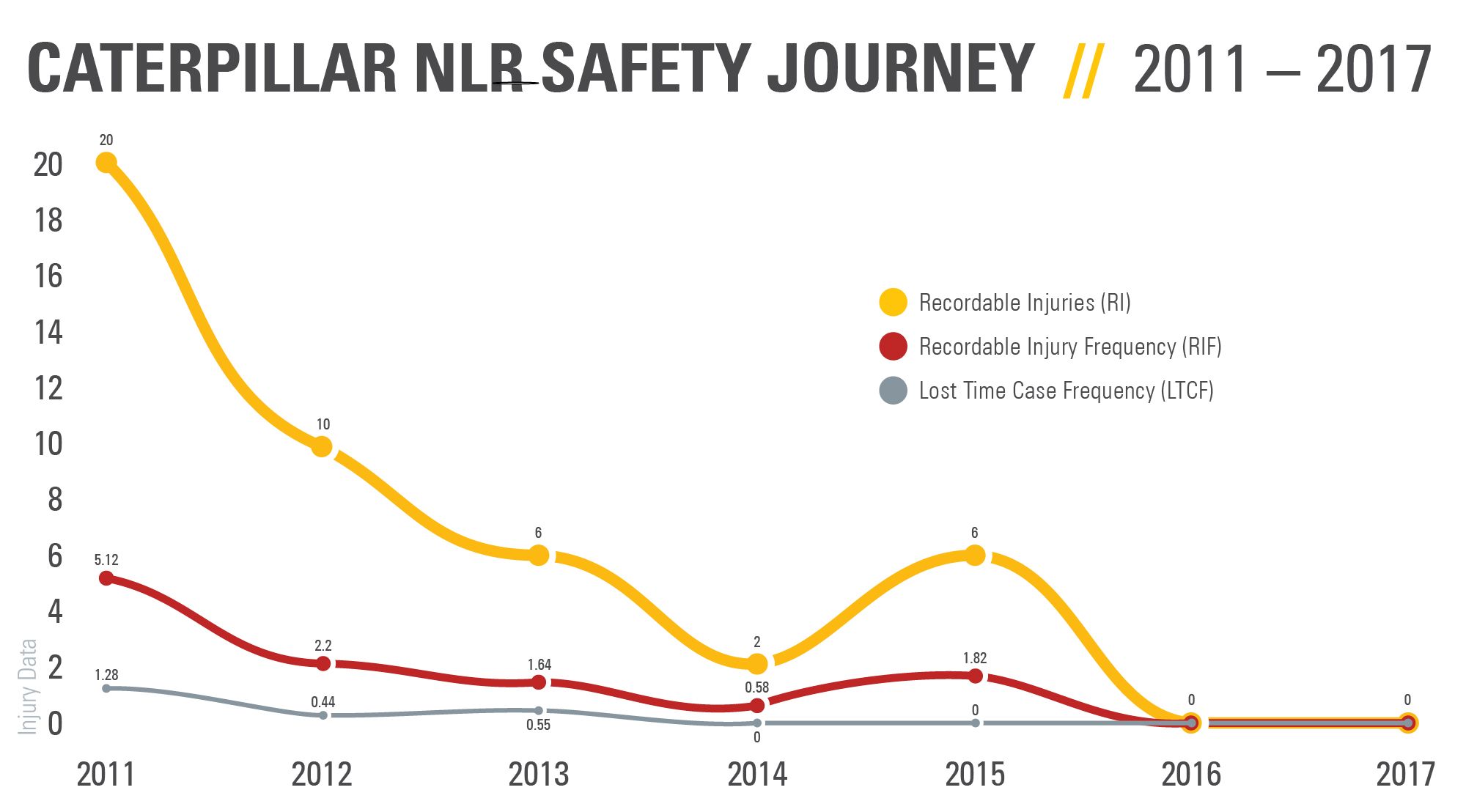 CATERPILLAR NLR SAFETY JOURNEY // 2011 – 2017

20
18
16
14
12
10
8
6
4
2
0

Injury Data

Recordable Injuries (RI)
Recordable Injury Frequency (RIF)
Lost Time Case Frequency (LTCF)

20
10
6
2
6
0
0

5.12
2.2
1.64
0.58
1.82

1.28
0.44
0.55
0
0

2011
2012
2013
2014
2015
2016
2017